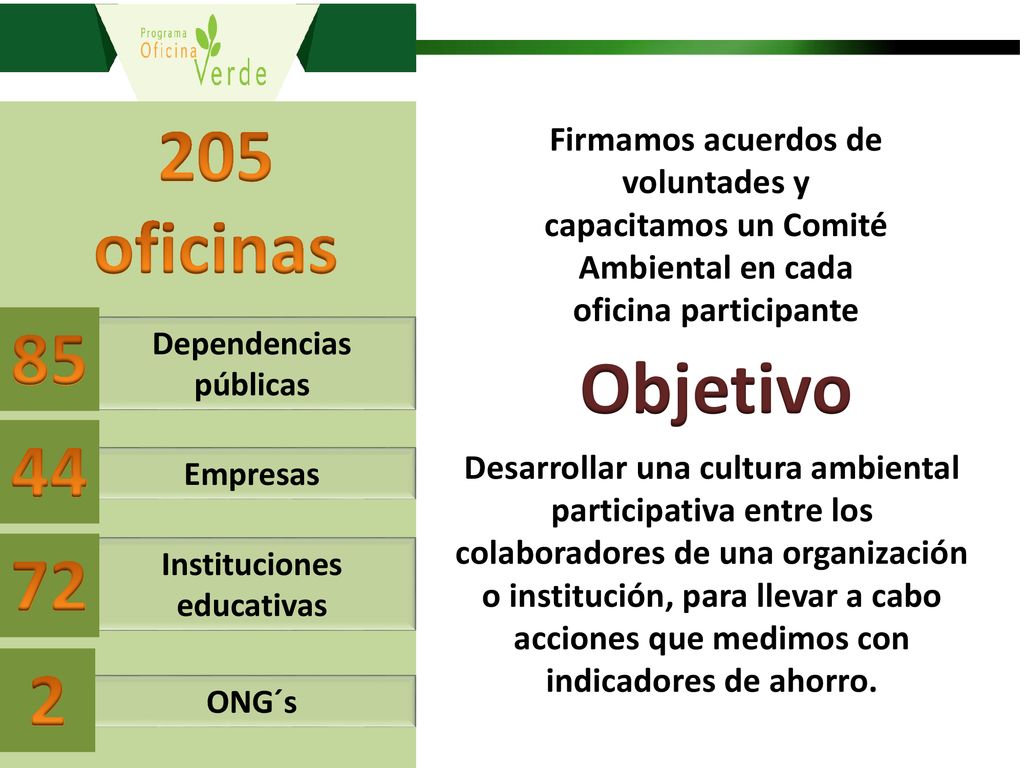 Programa Oficina Verde

205 oficinas

85 Dependencias públicas

44 Empresas

72 Instituciones educativas

2 ONG´s

Firmamos acuerdos de voluntades y capacitamos un Comité Ambiental en cada oficina participante

Objetivo

Desarrollar una cultura ambiental participativa entre los colaboradores de una organización o institución, para llevar a cabo acciones que medimos con indicadores de ahorro.